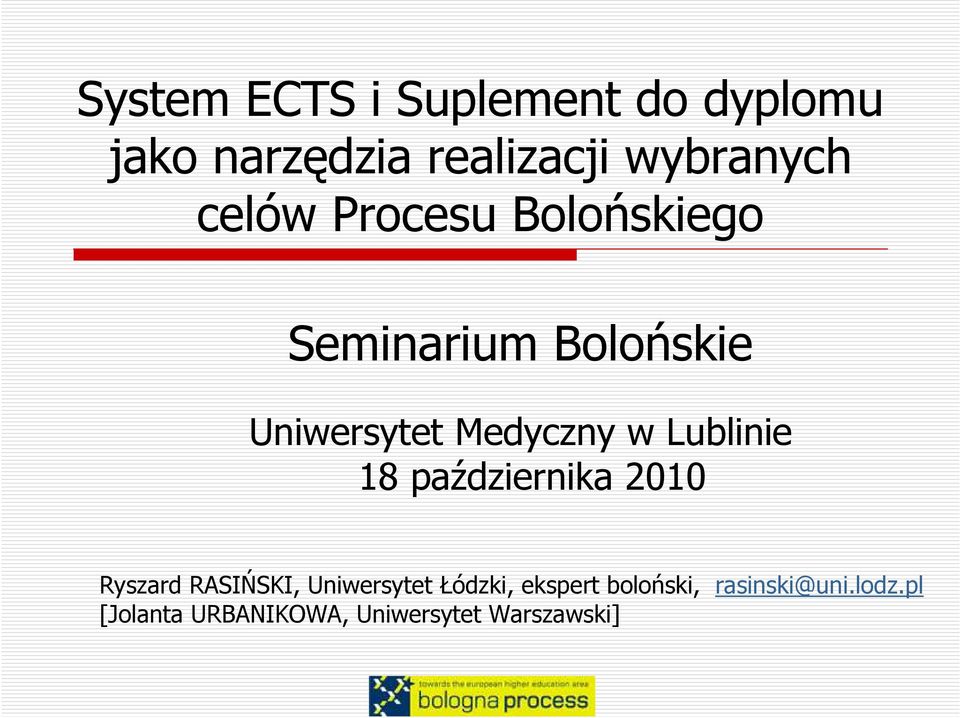 System ECTS i Suplement do dyplomu jako narzędzia realizacji wybranych celów Procesu Bolońskiego

Seminarium Bolońskie

Uniwersytet Medyczny w Lublinie
18 października 2010

Ryszard RASIŃSKI, Uniwersytet Łódzki, ekspert boloński, rasinski@uni.lodz.pl
[Jolanta URBANIKOWA, Uniwersytet Warszawski]

towards the european higher education area
bologna process